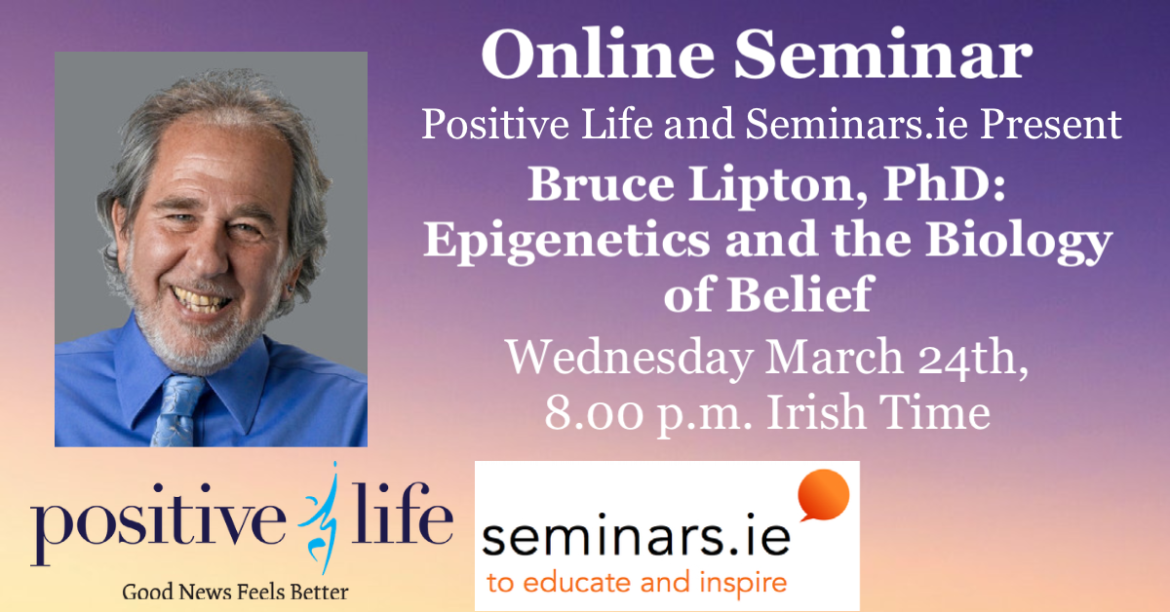 Online Seminar
Positive Life and Seminars.ie Present
Bruce Lipton, PhD: Epigenetics and the Biology of Belief
Wednesday March 24th, 8.00 p.m. Irish Time

positive life
Good News Feels Better

seminars.ie
to educate and inspire